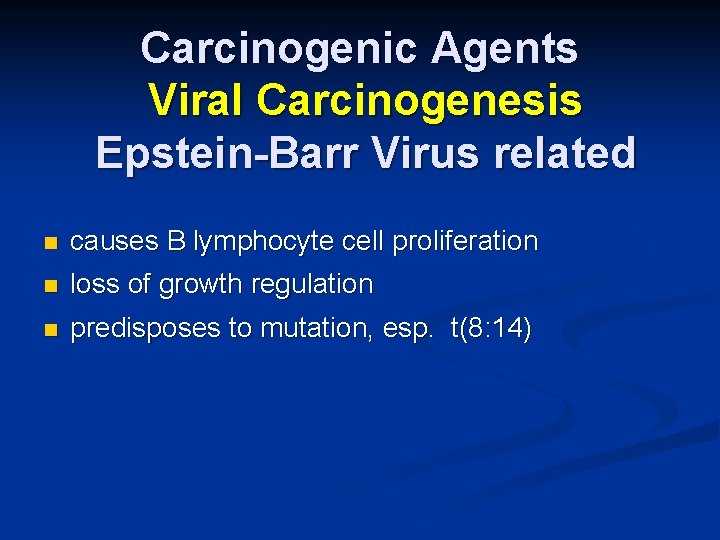 Carcinogenic Agents
Viral Carcinogenesis
Epstein-Barr Virus related

- causes B lymphocyte cell proliferation
- loss of growth regulation
- predisposes to mutation, esp. t(8:14)